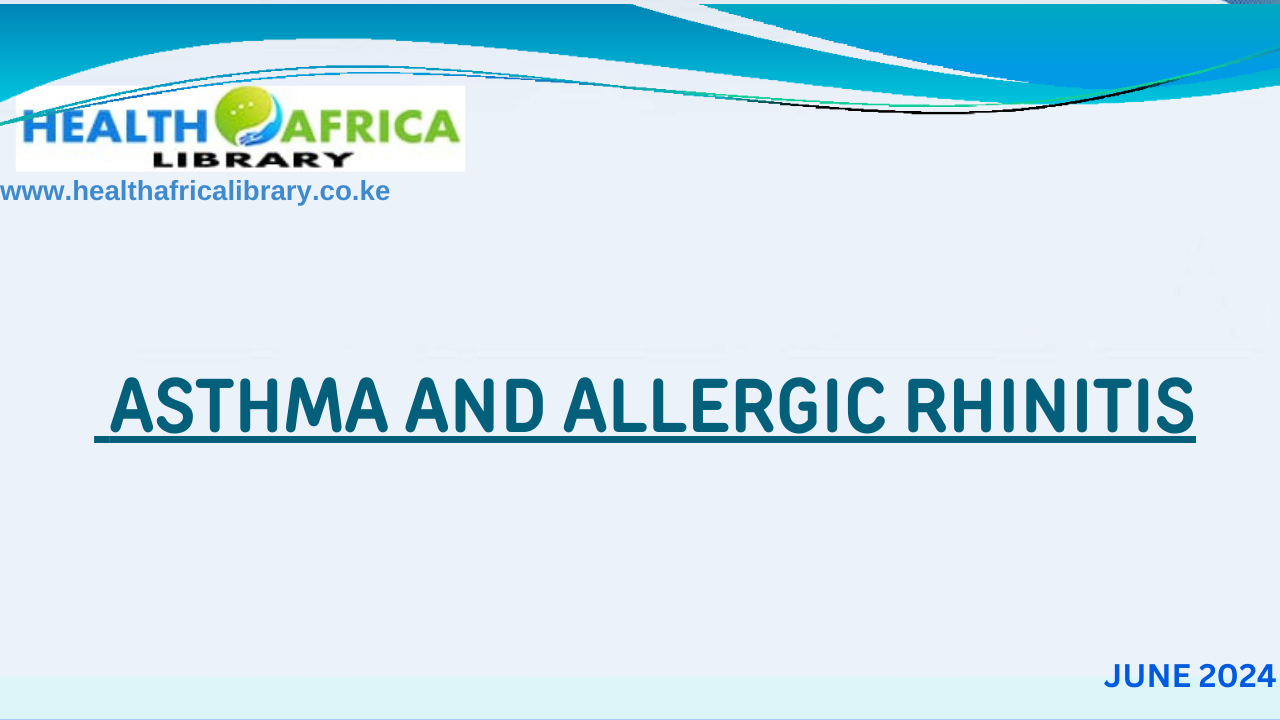 HEALTH AFRICA
LIBRARY
www.healthafricalibrary.co.ke

ASTHMA AND ALLERGIC RHINITIS

JUNE 2024